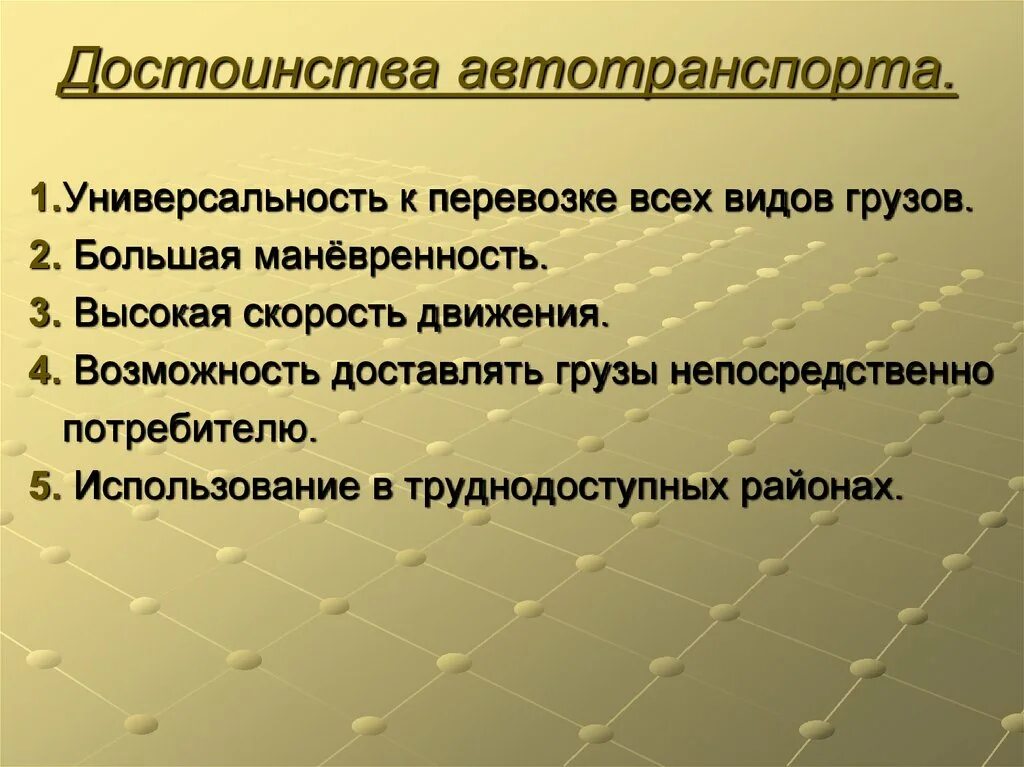 Достоинства автотранспорта.

1.Универсальность к перевозке всех видов грузов.
2. Большая манёвренность.
3. Высокая скорость движения.
4. Возможность доставлять грузы непосредственно потребителю.
5. Использование в труднодоступных районах.